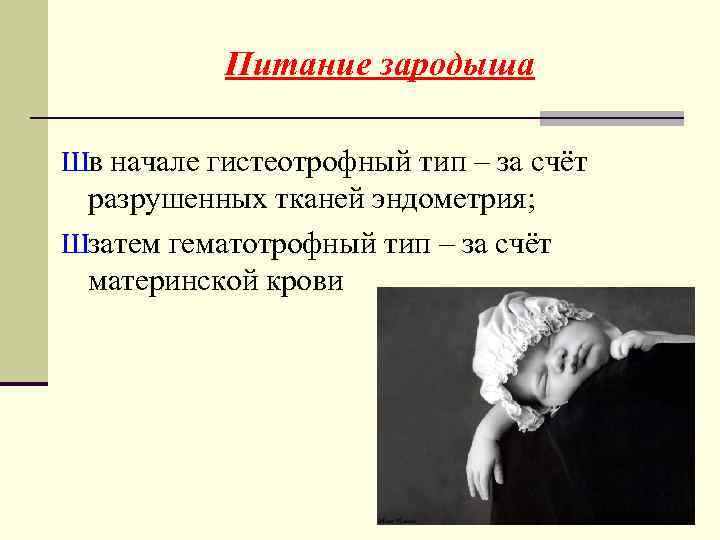 Питание зародыша

Шв начале гистеотрофный тип – за счёт разрушенных тканей эндометрия;

Шзатем гематотрофный тип – за счёт материнской крови